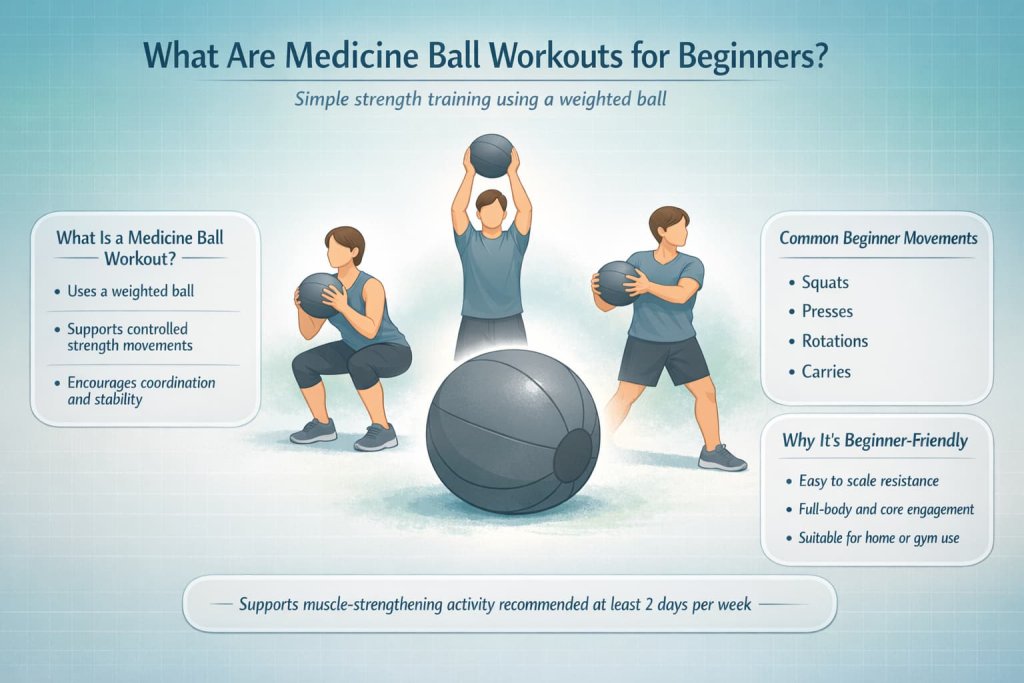 What Are Medicine Ball Workouts for Beginners?

Simple strength training using a weighted ball

What Is a Medicine Ball Workout?

• Uses a weighted ball
• Supports controlled strength movements
• Encourages coordination and stability

Common Beginner Movements

• Squats
• Presses
• Rotations
• Carries

Why It's Beginner-Friendly

• Easy to scale resistance
• Full-body and core engagement
• Suitable for home or gym use

Supports muscle-strengthening activity recommended at least 2 days per week